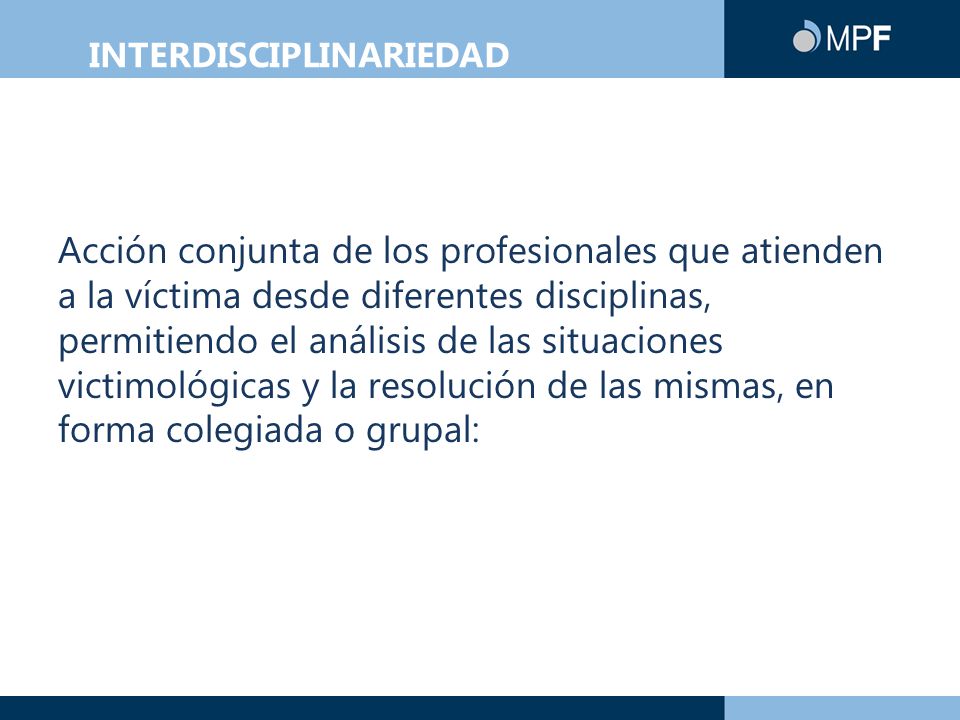 INTERDISCIPLINARIEDAD

MPF

Acción conjunta de los profesionales que atienden a la víctima desde diferentes disciplinas, permitiendo el análisis de las situaciones victimológicas y la resolución de las mismas, en forma colegiada o grupal: